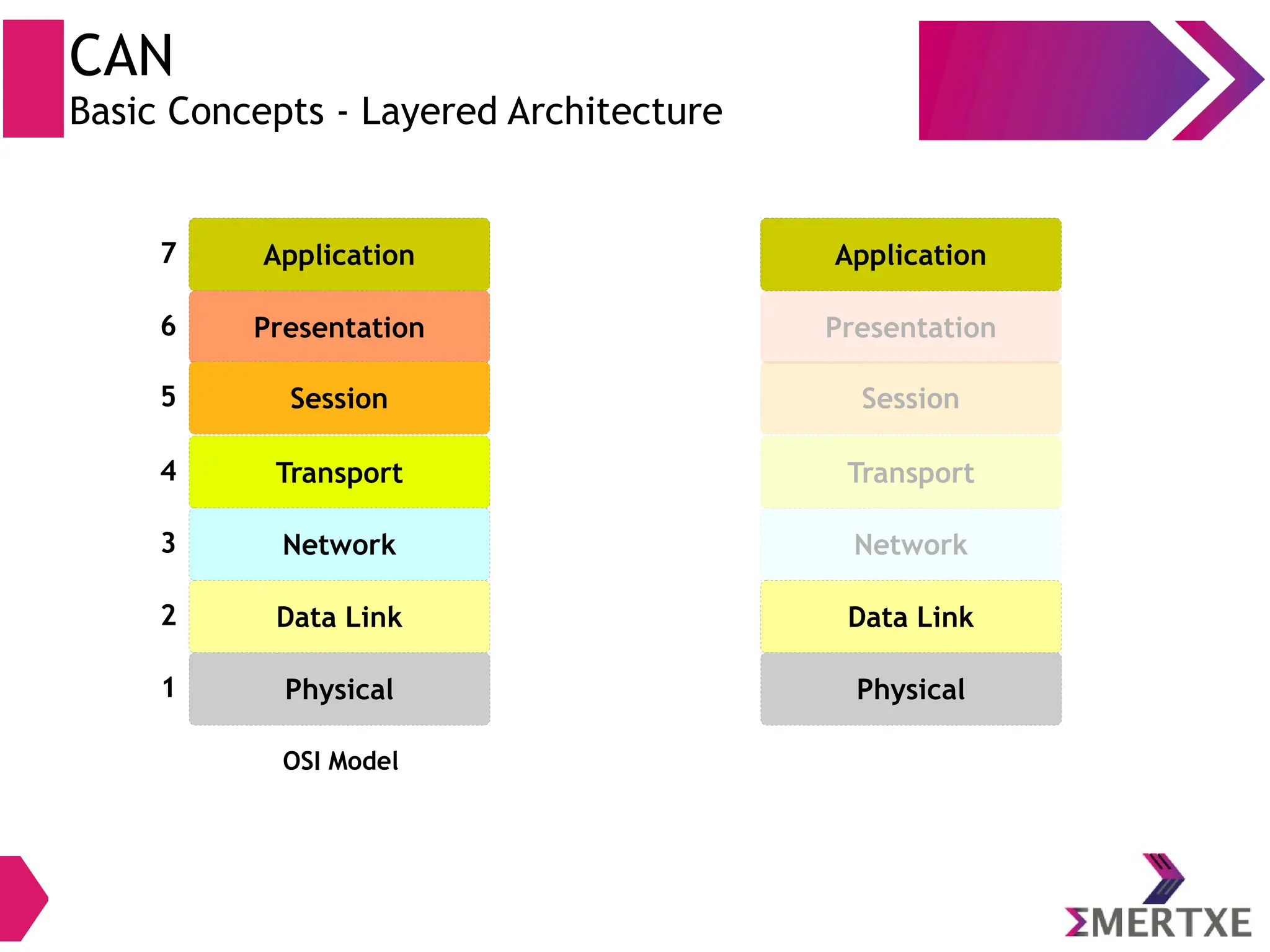 CAN
Basic Concepts - Layered Architecture

7 Application
6 Presentation
5 Session
4 Transport
3 Network
2 Data Link
1 Physical

OSI Model

Application
Presentation
Session
Transport
Network
Data Link
Physical

ΣMERTXE